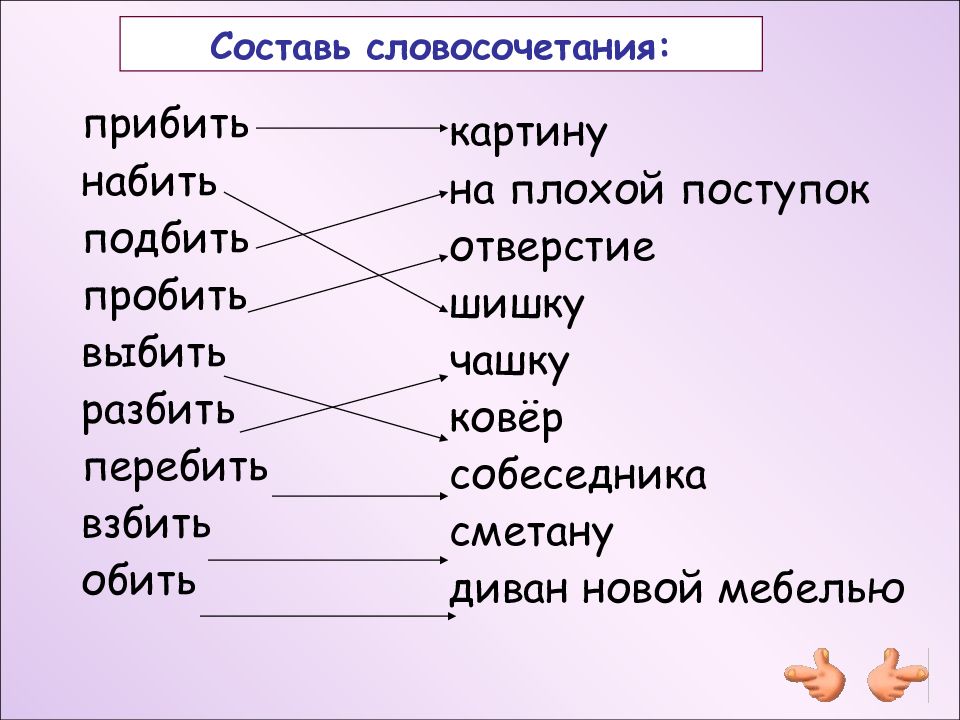 Составь словосочетания:

прибить
набить
подбить
пробить
выбить
разбить
перебить
взбить
обить

картину
на плохой поступок
отверстие
шишку
чашку
ковёр
собеседника
сметану
диван новой мебелью